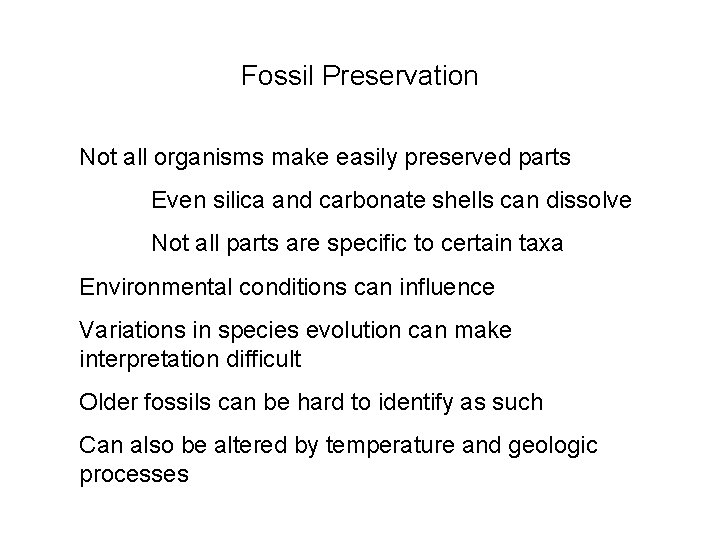 Fossil Preservation

Not all organisms make easily preserved parts

Even silica and carbonate shells can dissolve

Not all parts are specific to certain taxa

Environmental conditions can influence

Variations in species evolution can make interpretation difficult

Older fossils can be hard to identify as such

Can also be altered by temperature and geologic processes